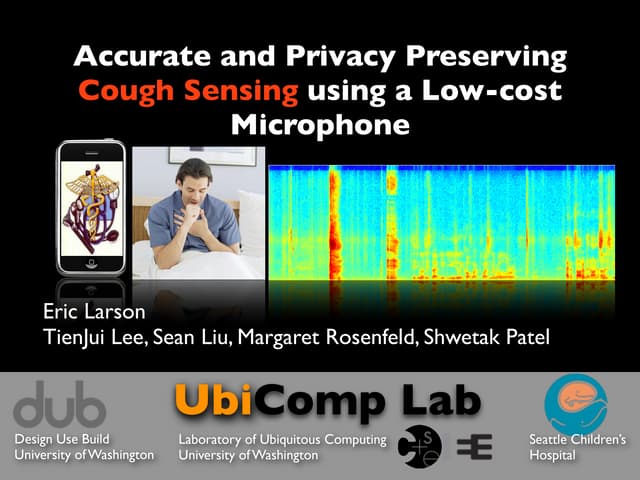 Accurate and Privacy Preserving Cough Sensing using a Low-cost Microphone

Eric Larson
TienJui Lee, Sean Liu, Margaret Rosenfeld, Shwetak Patel

dub
Design Use Build
University of Washington

UbiComp Lab
Laboratory of Ubiquitous Computing
University of Washington

Seattle Children's Hospital